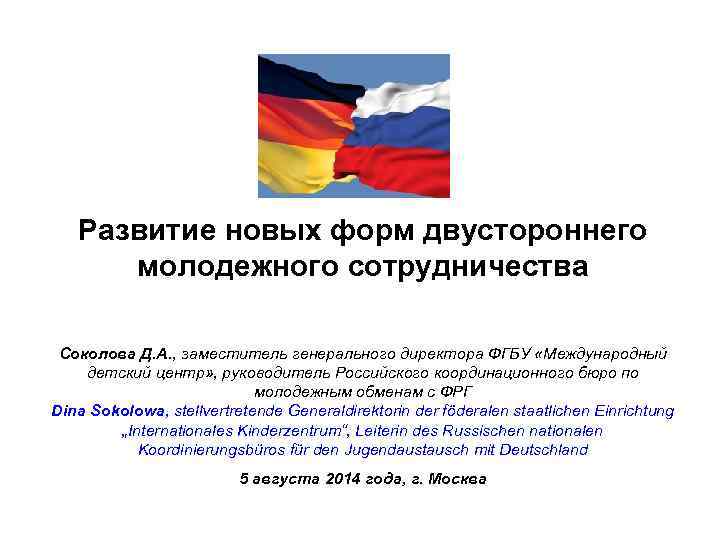 Развитие новых форм двустороннего молодежного сотрудничества

Соколова Д.А., заместитель генерального директора ФГБУ «Международный детский центр», руководитель Российского координационного бюро по молодежным обменам с ФРГ
Dina Sokolowa, stellvertretende Generaldirektorin der föderalen staatlichen Einrichtung „Internationales Kinderzentrum", Leiterin des Russischen nationalen Koordinierungsbüros für den Jugendaustausch mit Deutschland

5 августа 2014 года, г. Москва